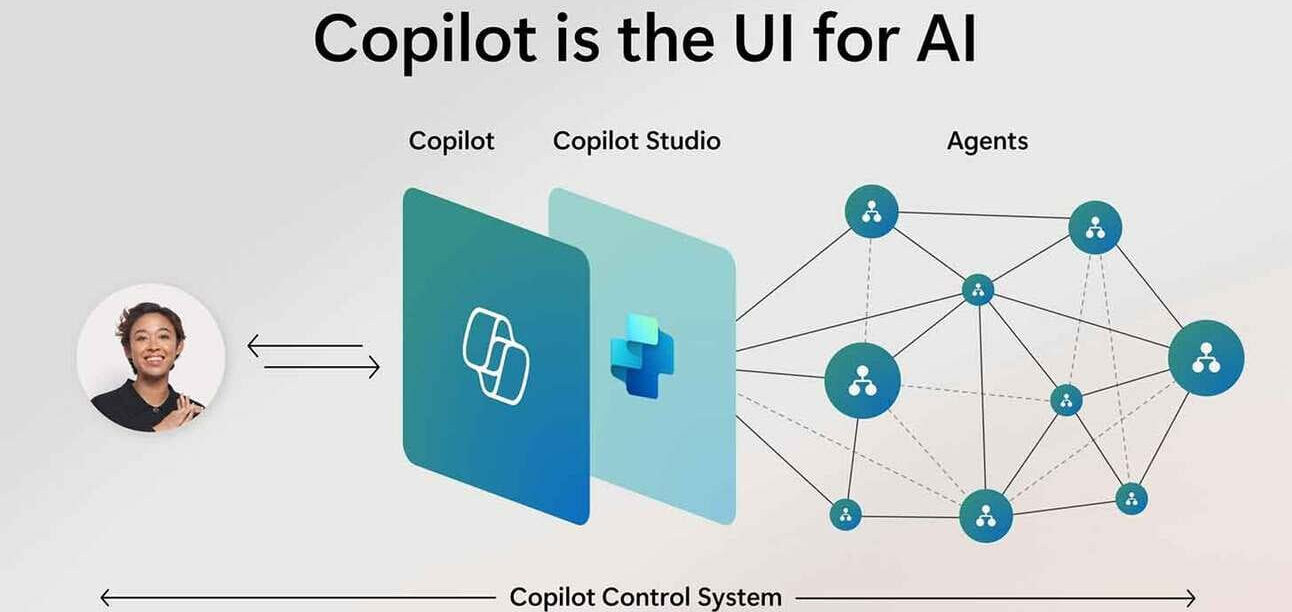 Copilot is the UI for AI

Copilot

Copilot Studio

Agents

Copilot Control System